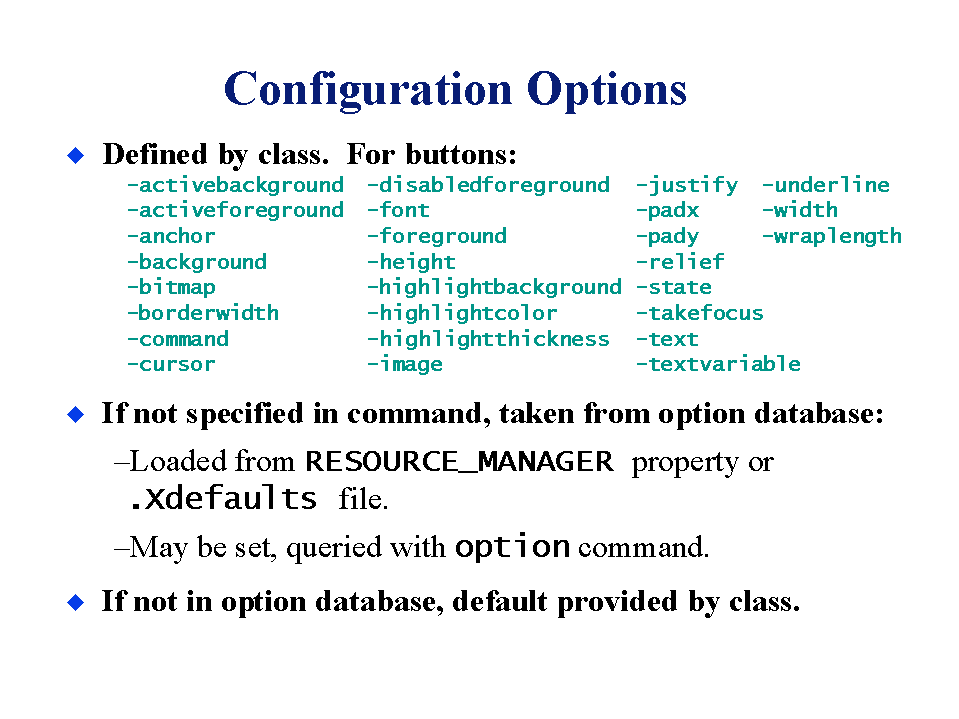 Configuration Options

Defined by class. For buttons:

-activebackground
-activeforeground
-anchor
-background
-bitmap
-borderwidth
-command
-cursor

-disabledforeground
-font
-foreground
-height
-highlightbackground
-highlightcolor
-highlightthickness
-image

-justify
-padx
-pady
-relief
-state
-takefocus
-text
-textvariable

-underline
-width
-wraplength

If not specified in command, taken from option database:

–Loaded from RESOURCE_MANAGER property or .Xdefaults file.

–May be set, queried with option command.

If not in option database, default provided by class.